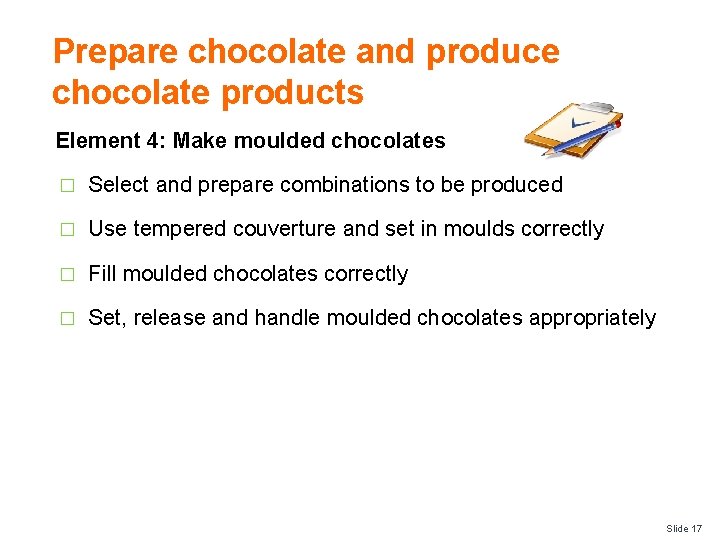 Prepare chocolate and produce chocolate products

Element 4: Make moulded chocolates

□ Select and prepare combinations to be produced

□ Use tempered couverture and set in moulds correctly

□ Fill moulded chocolates correctly

□ Set, release and handle moulded chocolates appropriately

Slide 17